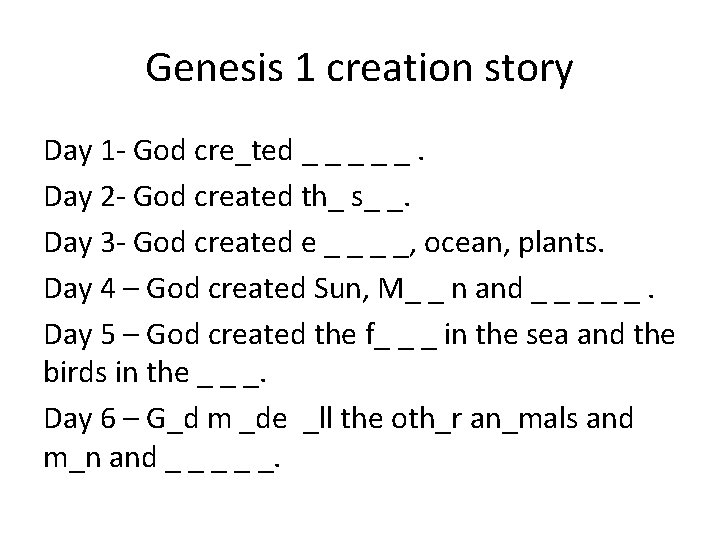 Genesis 1 creation story

Day 1- God cre_ted _ _ _ _ _ .

Day 2- God created th_ s_ _.

Day 3- God created e _ _ _ _, ocean, plants.

Day 4 – God created Sun, M_ _ n and _ _ _ _ _ .

Day 5 – God created the f_ _ _ in the sea and the birds in the _ _ _.

Day 6 – G_d m _de _ll the oth_r an_mals and m_n and _ _ _ _ _.